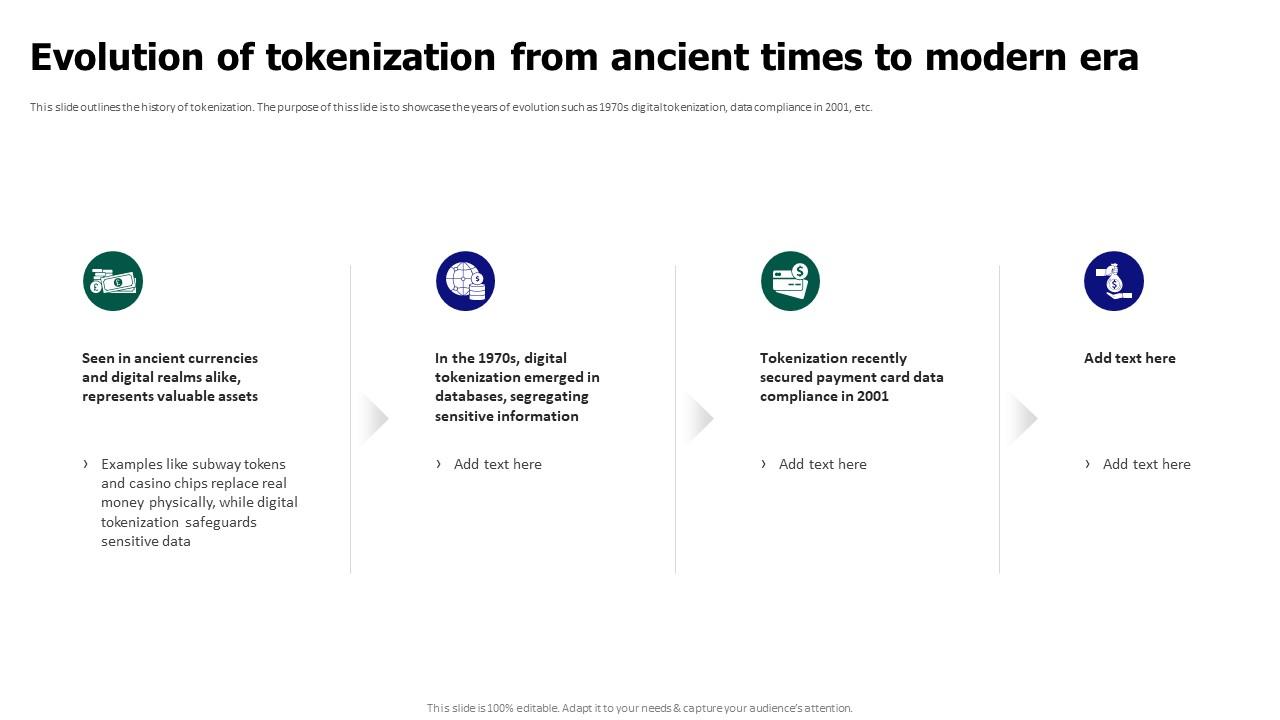 Evolution of tokenization from ancient times to modern era

This slide outlines the history of tokenization. The purpose of this slide is to showcase the years of evolution such as 1970s digital tokenization, data compliance in 2001, etc.

Seen in ancient currencies and digital realms alike, represents valuable assets

› Examples like subway tokens and casino chips replace real money physically, while digital tokenization safeguards sensitive data

In the 1970s, digital tokenization emerged in databases, segregating sensitive information

› Add text here

Tokenization recently secured payment card data compliance in 2001

› Add text here

Add text here

› Add text here

This slide is 100% editable. Adapt it to your needs & capture your audience's attention.